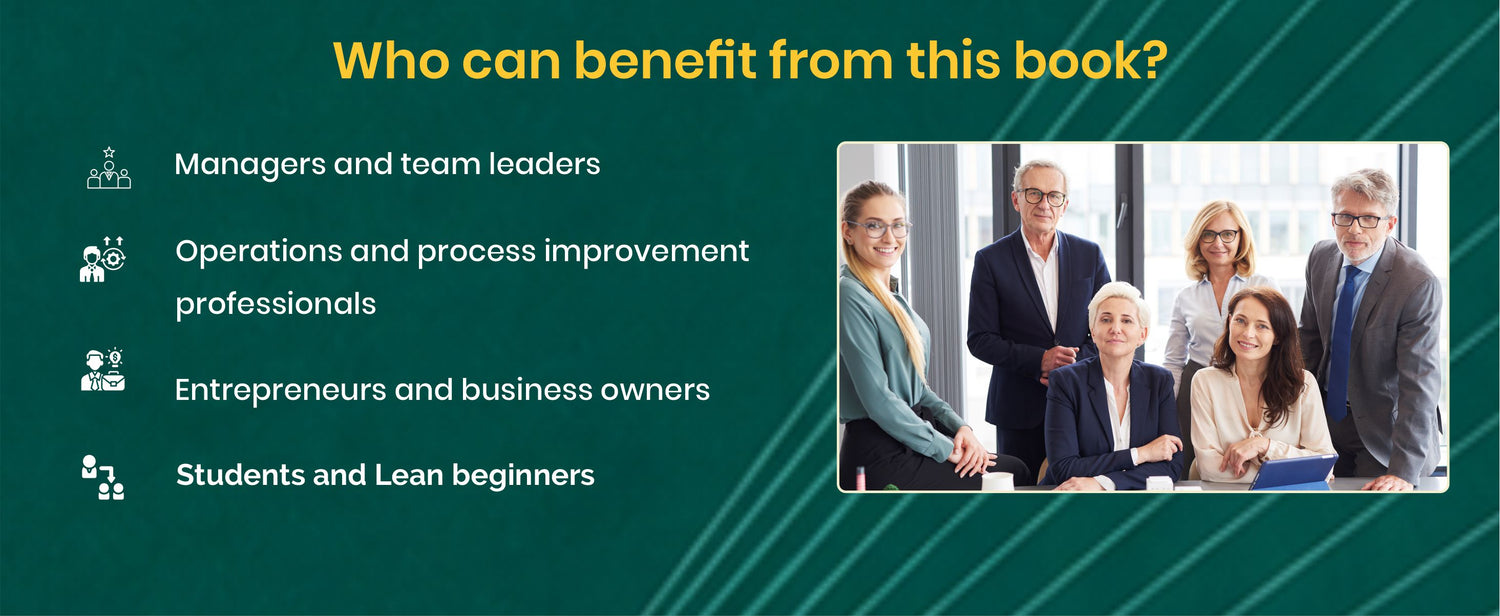 Who can benefit from this book?

Managers and team leaders

Operations and process improvement professionals

Entrepreneurs and business owners

Students and Lean beginners